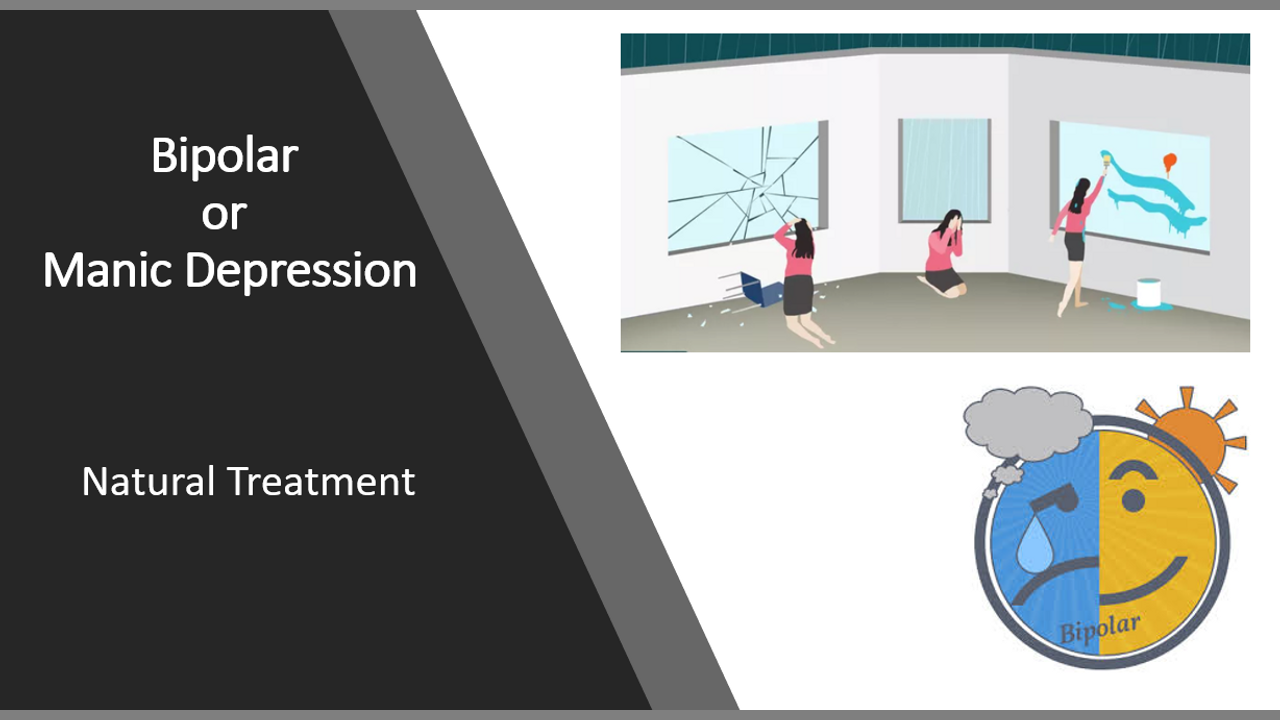 Bipolar
or
Manic Depression

Natural Treatment

Bipolar